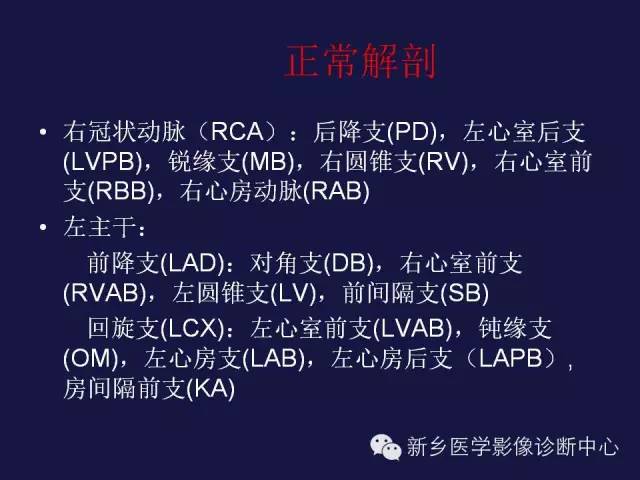 正常解剖

• 右冠状动脉（RCA）：后降支(PD)，左心室后支(LVPB)，锐缘支(MB)，右圆锥支(RV)，右心室前支(RBB)，右心房动脉(RAB)

• 左主干：

前降支(LAD)：对角支(DB)，右心室前支(RVAB)，左圆锥支(LV)，前间隔支(SB)

回旋支(LCX)：左心室前支(LVAB)，钝缘支(OM)，左心房支(LAB)，左心房后支（LAPB），房间隔前支(KA)

新乡医学影像诊断中心